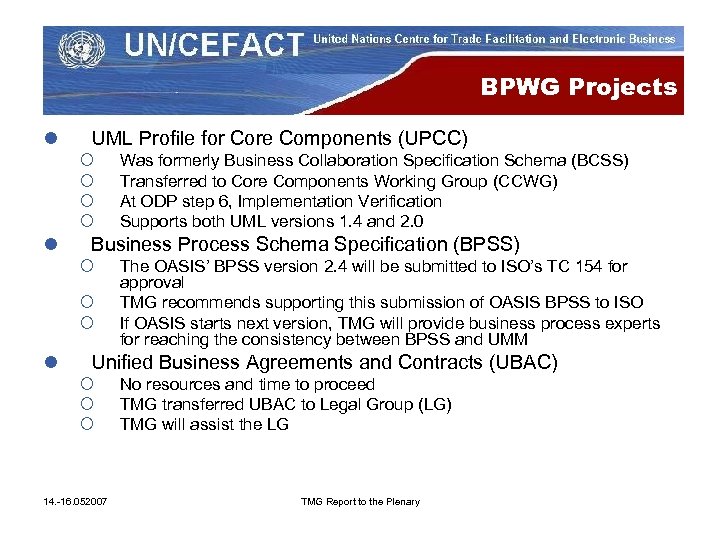 UN/CEFACT United Nations Centre for Trade Facilitation and Electronic Business

BPWG Projects

UML Profile for Core Components (UPCC)
Was formerly Business Collaboration Specification Schema (BCSS)
Transferred to Core Components Working Group (CCWG)
At ODP step 6, Implementation Verification
Supports both UML versions 1.4 and 2.0

Business Process Schema Specification (BPSS)
The OASIS' BPSS version 2.4 will be submitted to ISO's TC 154 for approval
TMG recommends supporting this submission of OASIS BPSS to ISO
If OASIS starts next version, TMG will provide business process experts for reaching the consistency between BPSS and UMM

Unified Business Agreements and Contracts (UBAC)
No resources and time to proceed
TMG transferred UBAC to Legal Group (LG)
TMG will assist the LG

14.-16.052007

TMG Report to the Plenary